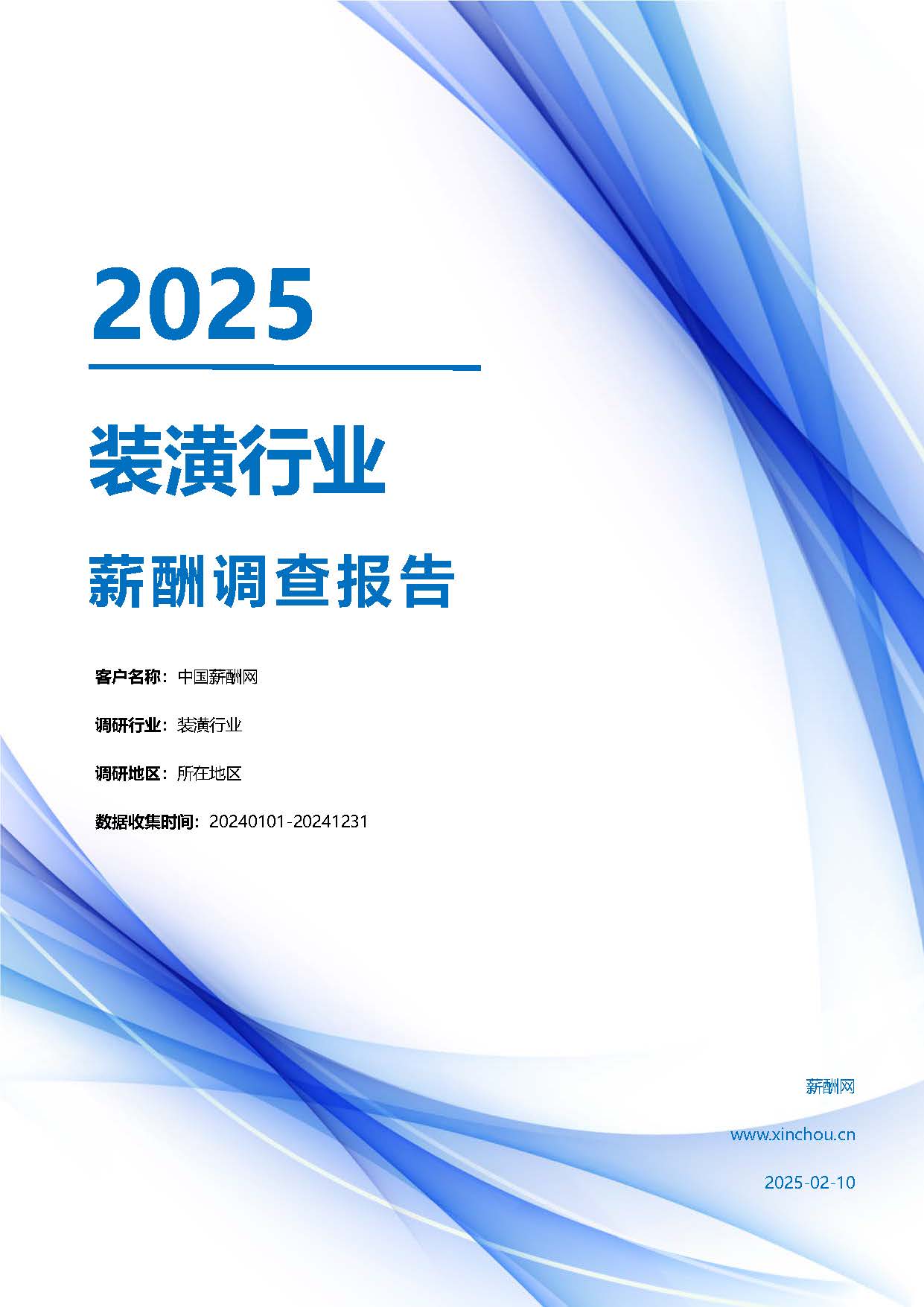 2025

装潢行业

薪酬调查报告

客户名称：中国薪酬网

调研行业：装潢行业

调研地区：所在地区

数据收集时间：20240101-20241231

薪酬网

www.xinchou.cn

2025-02-10